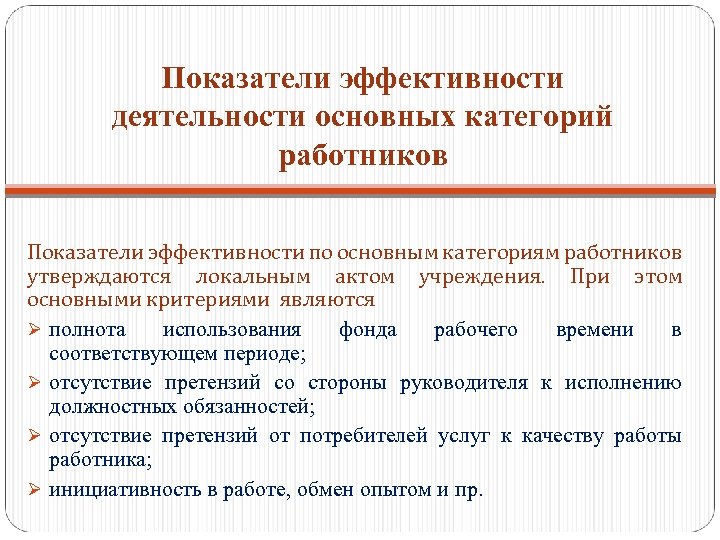 Показатели эффективности деятельности основных категорий работников

Показатели эффективности по основным категориям работников утверждаются локальным актом учреждения. При этом основными критериями являются

➢ полнота использования фонда рабочего времени в соответствующем периоде;
➢ отсутствие претензий со стороны руководителя к исполнению должностных обязанностей;
➢ отсутствие претензий от потребителей услуг к качеству работы работника;
➢ инициативность в работе, обмен опытом и пр.